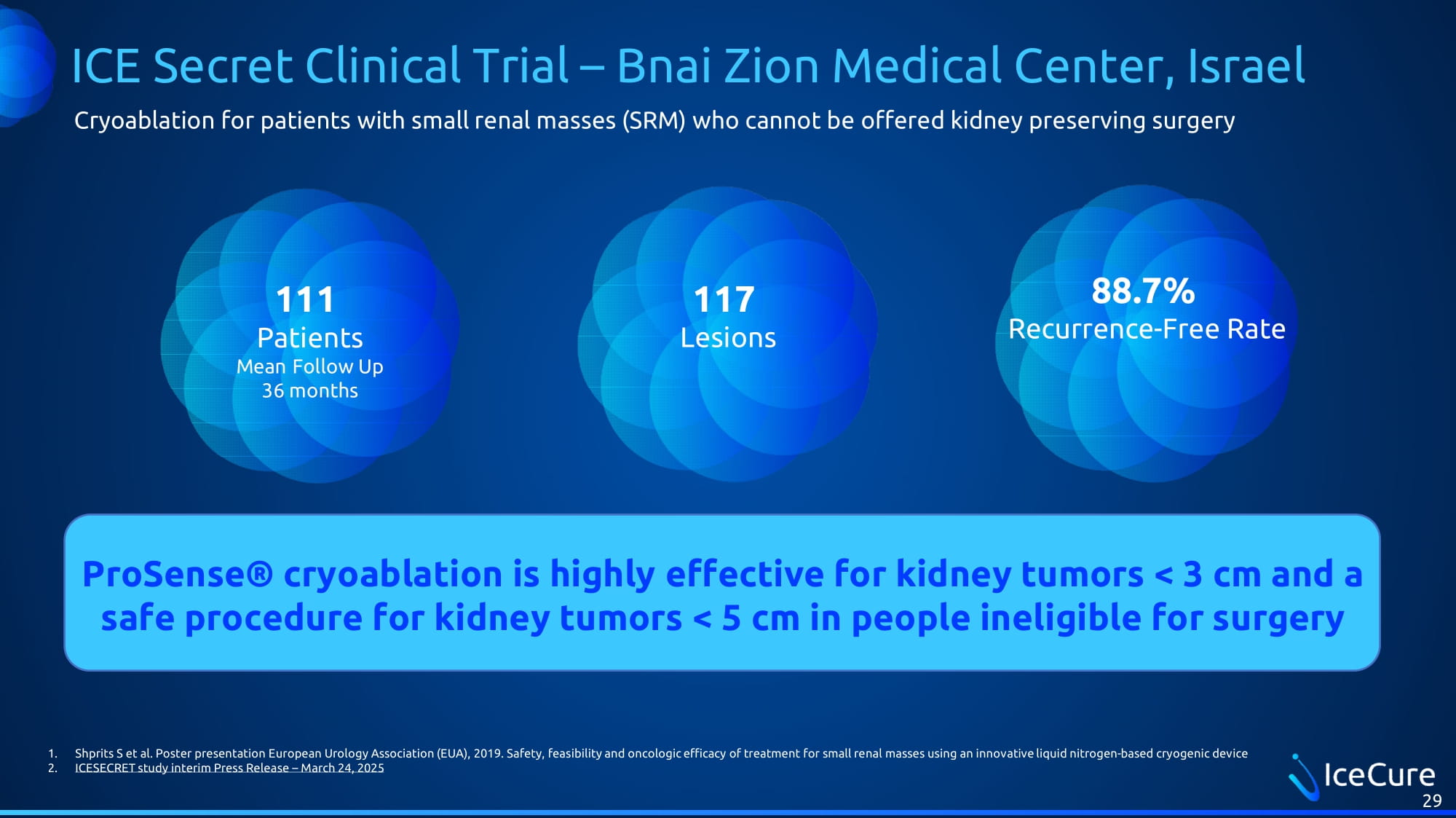 ICE Secret Clinical Trial – Bnai Zion Medical Center, Israel

Cryoablation for patients with small renal masses (SRM) who cannot be offered kidney preserving surgery

111
Patients
Mean Follow Up
36 months

117
Lesions

88.7%
Recurrence-Free Rate

ProSense® cryoablation is highly effective for kidney tumors < 3 cm and a safe procedure for kidney tumors < 5 cm in people ineligible for surgery

1. Shprits S et al. Poster presentation European Urology Association (EUA), 2019. Safety, feasibility and oncologic efficacy of treatment for small renal masses using an innovative liquid nitrogen-based cryogenic device
2. ICESECRET study interim Press Release – March 24, 2025

IceCure

29